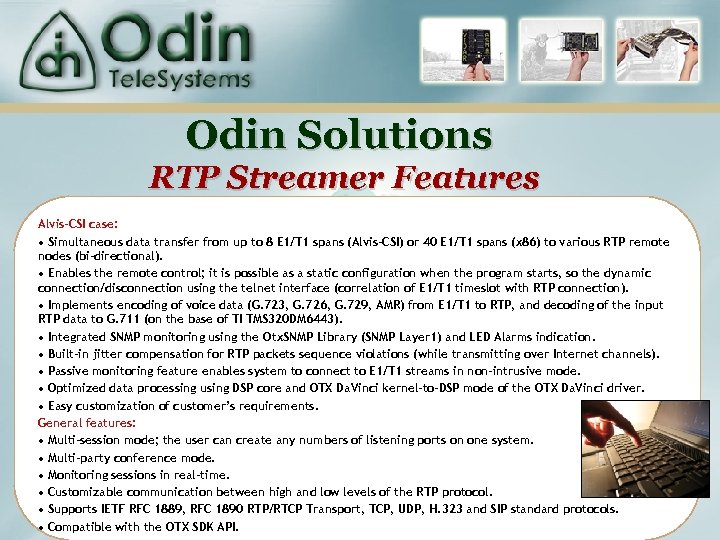 Odin
TeleSystems

Odin Solutions
RTP Streamer Features

Alvis-CSI case:
• Simultaneous data transfer from up to 8 E1/T1 spans (Alvis-CSI) or 40 E1/T1 spans (x86) to various RTP remote nodes (bi-directional).
• Enables the remote control; it is possible as a static configuration when the program starts, so the dynamic connection/disconnection using the telnet interface (correlation of E1/T1 timeslot with RTP connection).
• Implements encoding of voice data (G.723, G.726, G.729, AMR) from E1/T1 to RTP, and decoding of the input RTP data to G.711 (on the base of TI TMS320DM6443).
• Integrated SNMP monitoring using the OtxSNMP Library (SNMP Layer1) and LED Alarms indication.
• Built-in jitter compensation for RTP packets sequence violations (while transmitting over Internet channels).
• Passive monitoring feature enables system to connect to E1/T1 streams in non-intrusive mode.
• Optimized data processing using DSP core and OTX DaVinci kernel-to-DSP mode of the OTX DaVinci driver.
• Easy customization of customer's requirements.
General features:
• Multi-session mode; the user can create any numbers of listening ports on one system.
• Multi-party conference mode.
• Monitoring sessions in real-time.
• Customizable communication between high and low levels of the RTP protocol.
• Supports IETF RFC 1889, RFC 1890 RTP/RTCP Transport, TCP, UDP, H.323 and SIP standard protocols.
• Compatible with the OTX SDK API.